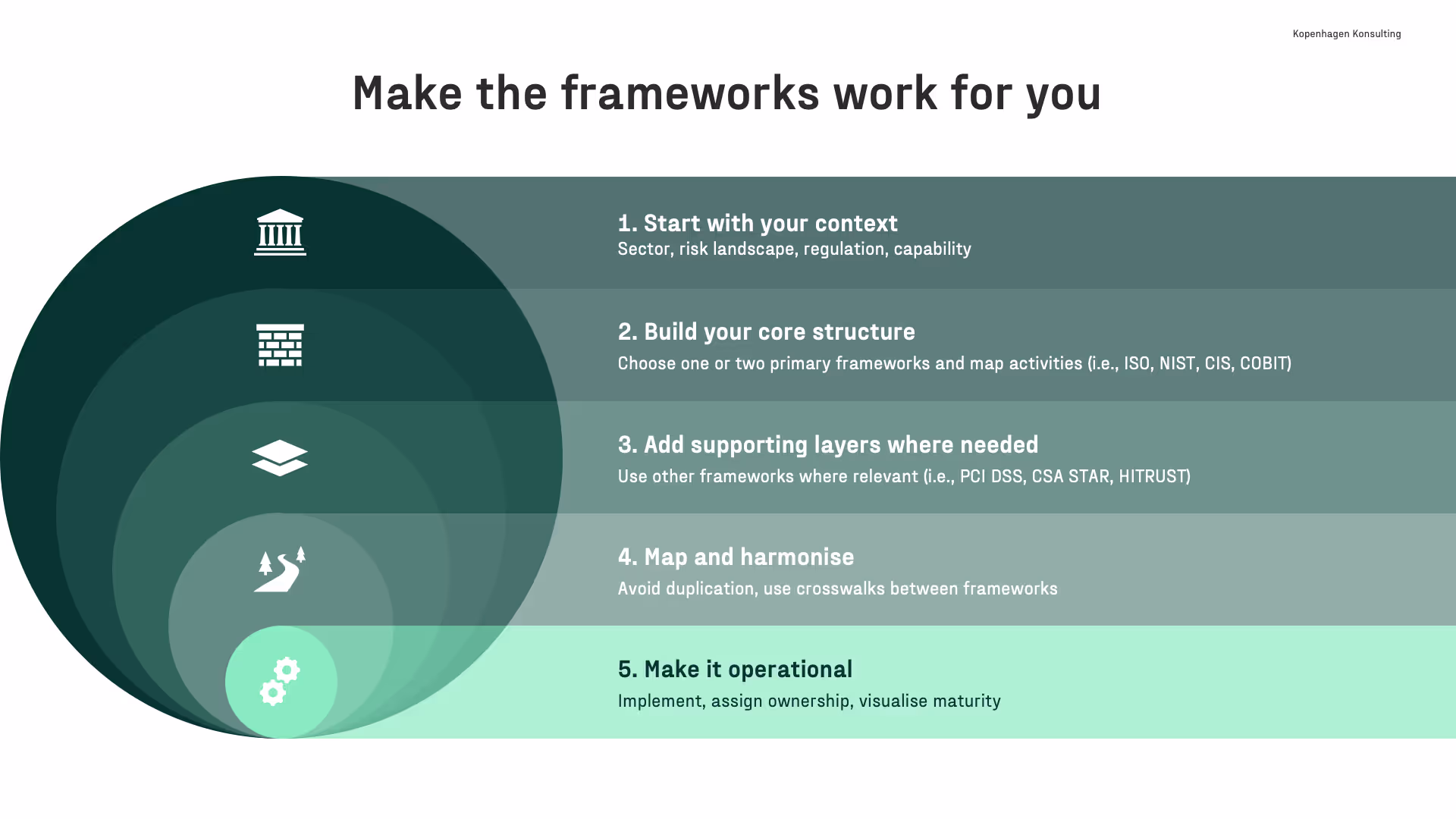 Kopenhagen Konsulting

Make the frameworks work for you

1. Start with your context
Sector, risk landscape, regulation, capability

2. Build your core structure
Choose one or two primary frameworks and map activities (i.e., ISO, NIST, CIS, COBIT)

3. Add supporting layers where needed
Use other frameworks where relevant (i.e., PCI DSS, CSA STAR, HITRUST)

4. Map and harmonise
Avoid duplication, use crosswalks between frameworks

5. Make it operational
Implement, assign ownership, visualise maturity